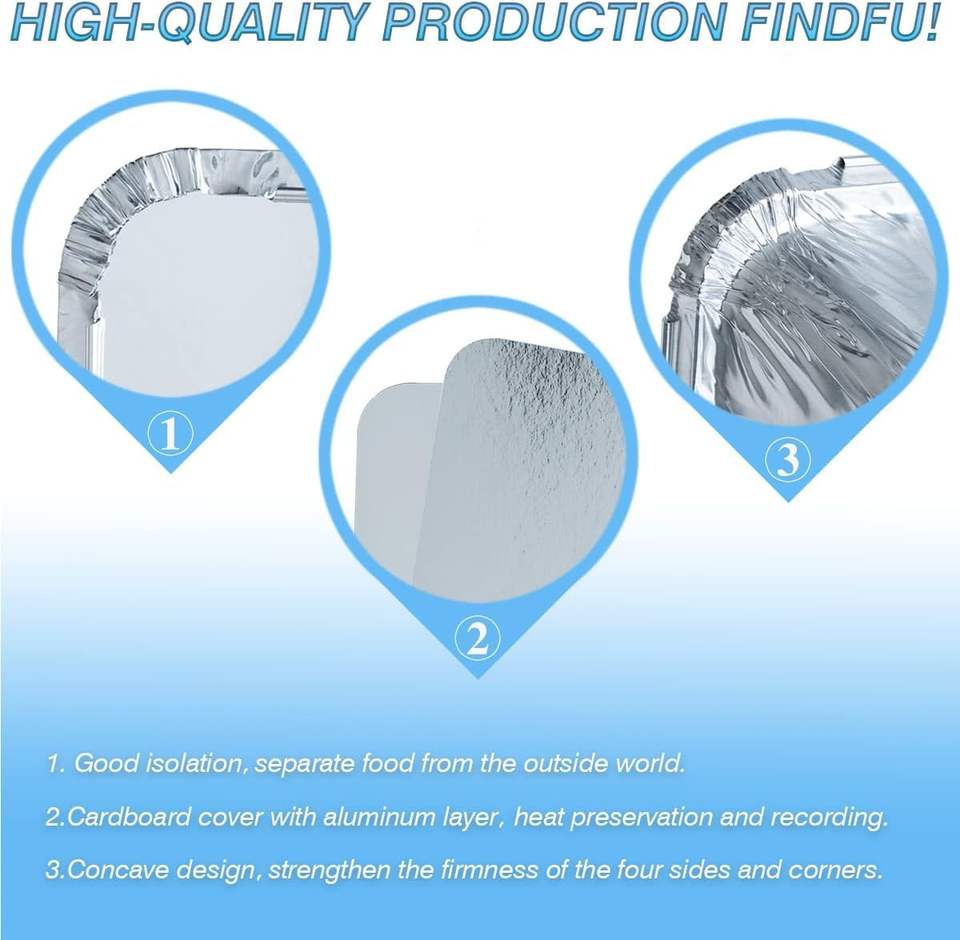 HIGH-QUALITY PRODUCTION FINDFU!

①

②

③

1. Good isolation, separate food from the outside world.

2.Cardboard cover with aluminum layer, heat preservation and recording.

3.Concave design, strengthen the firmness of the four sides and corners.